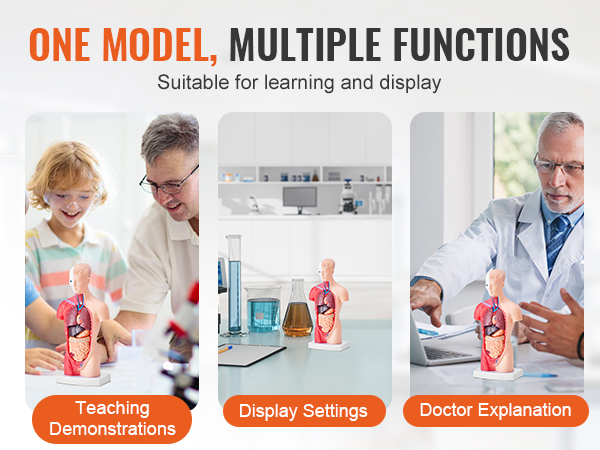 ONE MODEL, MULTIPLE FUNCTIONS

Suitable for learning and display

Teaching Demonstrations

Display Settings

Doctor Explanation